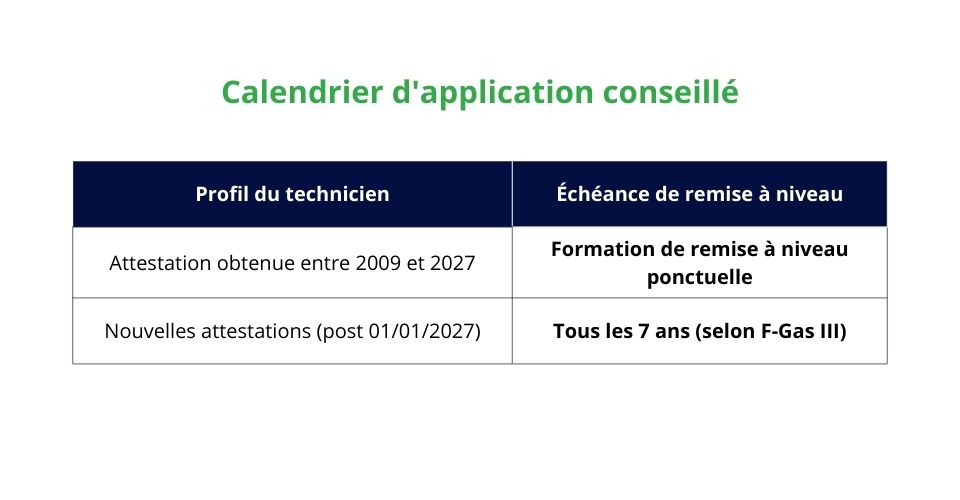 Calendrier d'application conseillé

| Profil du technicien | Échéance de remise à niveau |
|---|---|
| Attestation obtenue entre 2009 et 2027 | Formation de remise à niveau ponctuelle |
| Nouvelles attestations (post 01/01/2027) | Tous les 7 ans (selon F-Gas III) |